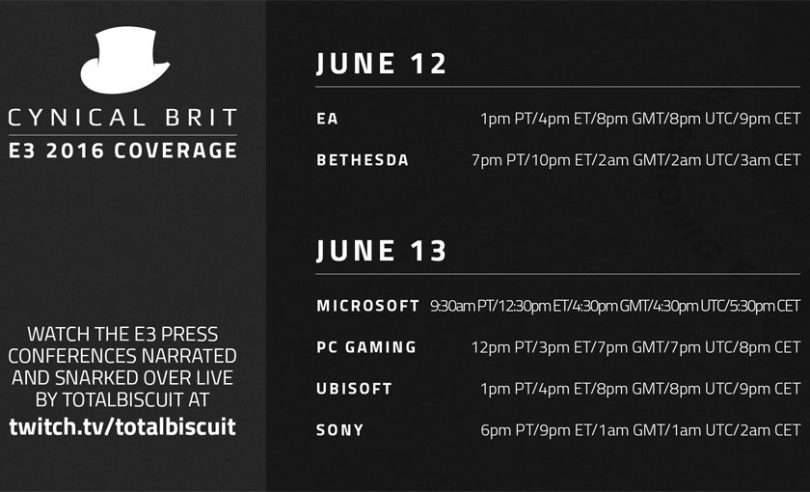 CYNICAL BRIT
E3 2016 COVERAGE

WATCH THE E3 PRESS CONFERENCES NARRATED AND SNARKED OVER LIVE BY TOTALBISCUIT AT
twitch.tv/totalbiscuit

JUNE 12

EA 1pm PT/4pm ET/8pm GMT/8pm UTC/9pm CET

BETHESDA 7pm PT/10pm ET/2am GMT/2am UTC/3am CET

JUNE 13

MICROSOFT 9:30am PT/12:30pm ET/4:30pm GMT/4:30pm UTC/5:30pm CET

PC GAMING 12pm PT/3pm ET/7pm GMT/7pm UTC/8pm CET

UBISOFT 1pm PT/4pm ET/8pm GMT/8pm UTC/9pm CET

SONY 6pm PT/9pm ET/1am GMT/1am UTC/2am CET